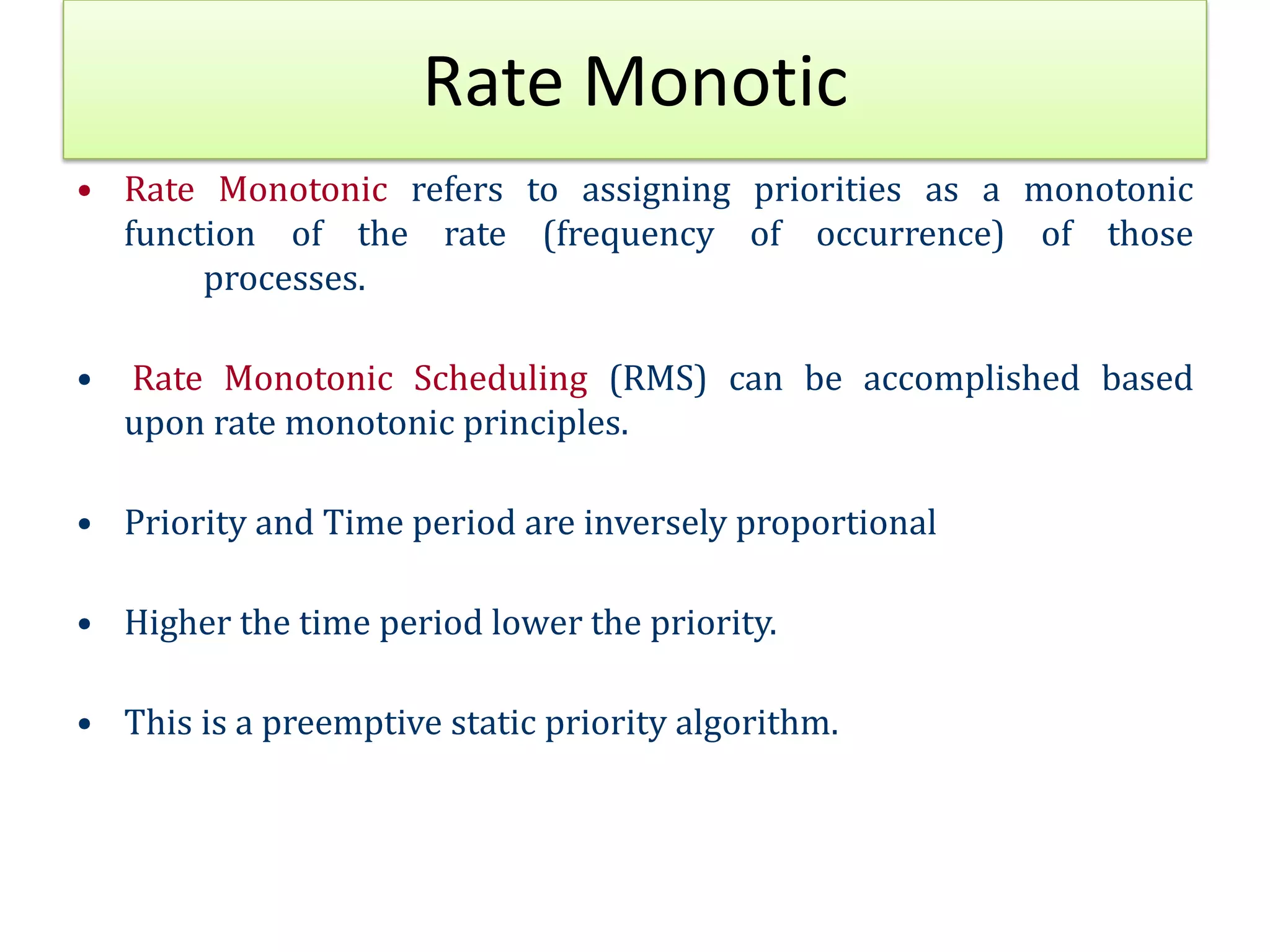 Rate Monotic

• Rate Monotonic refers to assigning priorities as a monotonic function of the rate (frequency of occurrence) of those processes.

• Rate Monotonic Scheduling (RMS) can be accomplished based upon rate monotonic principles.

• Priority and Time period are inversely proportional

• Higher the time period lower the priority.

• This is a preemptive static priority algorithm.